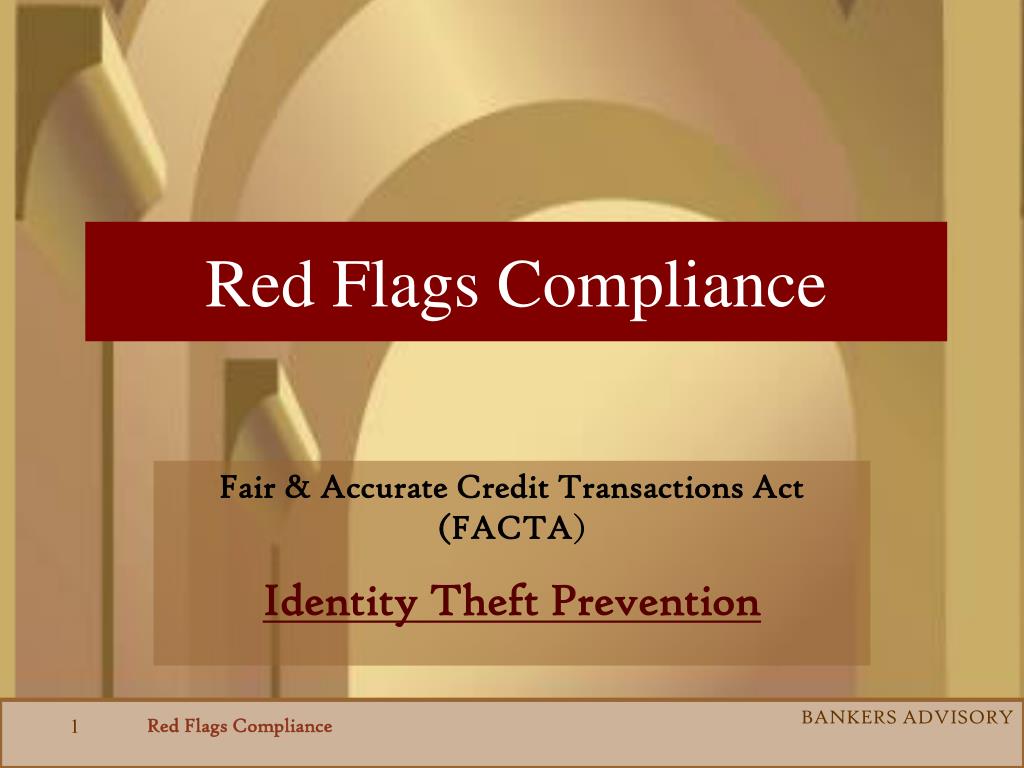 Red Flags Compliance

Fair & Accurate Credit Transactions Act (FACTA)

Identity Theft Prevention

1 Red Flags Compliance

BANKERS ADVISORY